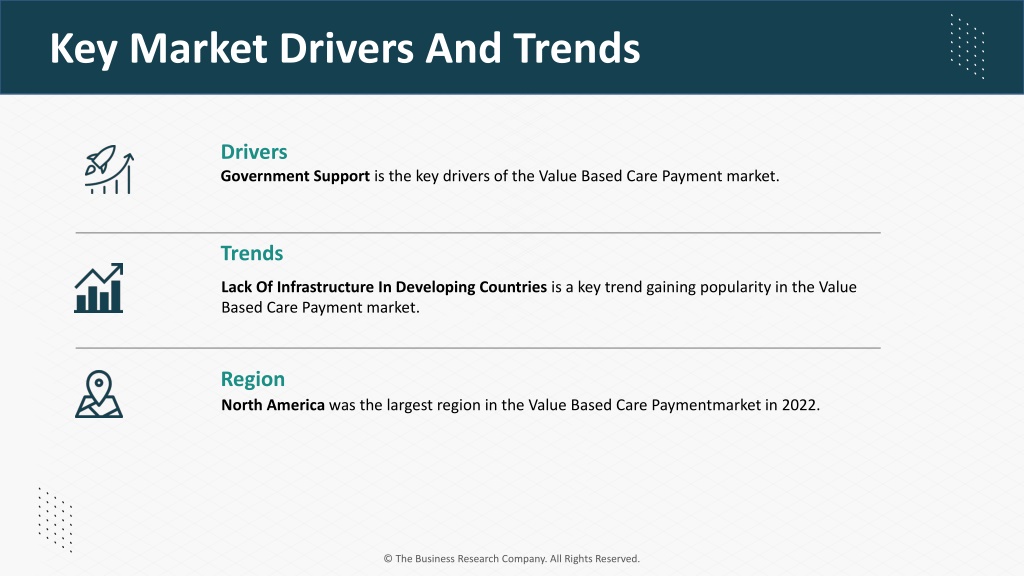 Key Market Drivers And Trends

Drivers
Government Support is the key drivers of the Value Based Care Payment market.

Trends
Lack Of Infrastructure In Developing Countries is a key trend gaining popularity in the Value Based Care Payment market.

Region
North America was the largest region in the Value Based Care Paymentmarket in 2022.

© The Business Research Company. All Rights Reserved.